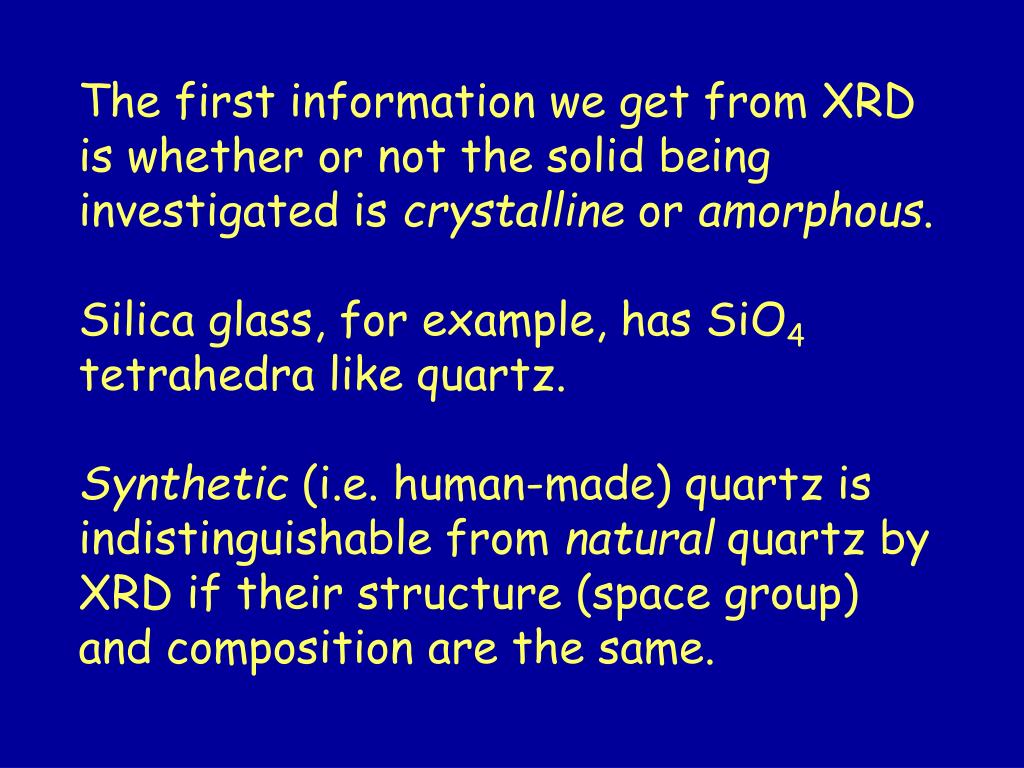 The first information we get from XRD is whether or not the solid being investigated is crystalline or amorphous.

Silica glass, for example, has $SiO_4$ tetrahedra like quartz.

Synthetic (i.e. human-made) quartz is indistinguishable from natural quartz by XRD if their structure (space group) and composition are the same.